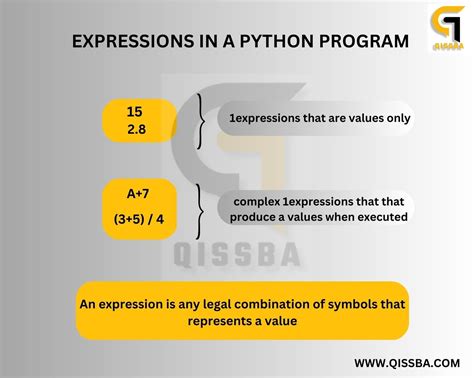 EXPRESSIONS IN A PYTHON PROGRAM

QISSBA

15
2.8

1expressions that are values only

A+7
(3+5) / 4

complex 1expressions that that produce a values when executed

QISSBA

An expression is any legal combination of symbols that represents a value

WWW.QISSBA.COM